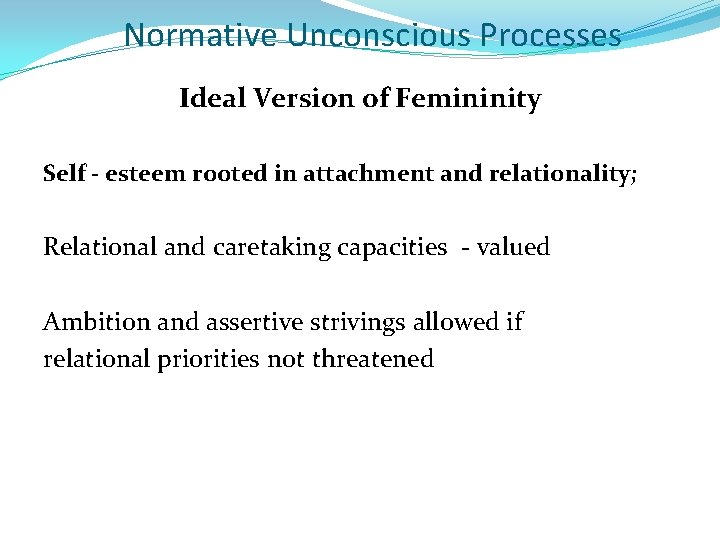 Normative Unconscious Processes

Ideal Version of Femininity

Self - esteem rooted in attachment and relationality;

Relational and caretaking capacities - valued

Ambition and assertive strivings allowed if relational priorities not threatened